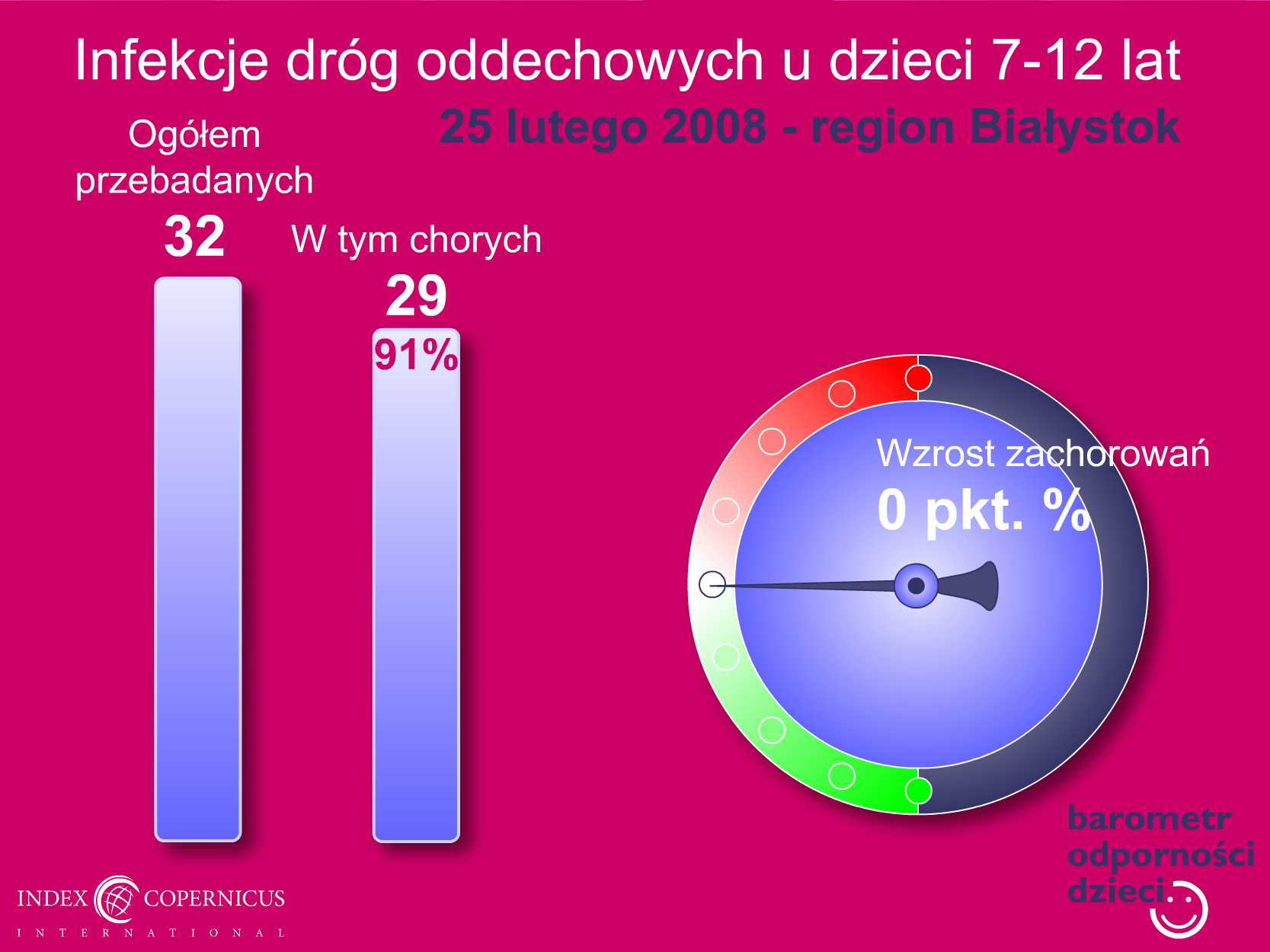 Infekcje dróg oddechowych u dzieci 7-12 lat

25 lutego 2008 - region Białystok

Ogółem przebadanych

32

W tym chorych

29

91%

Wzrost zachorowań

0 pkt. %

barometr odporności dzieci

INDEX COPERNICUS

INTERNATIONAL